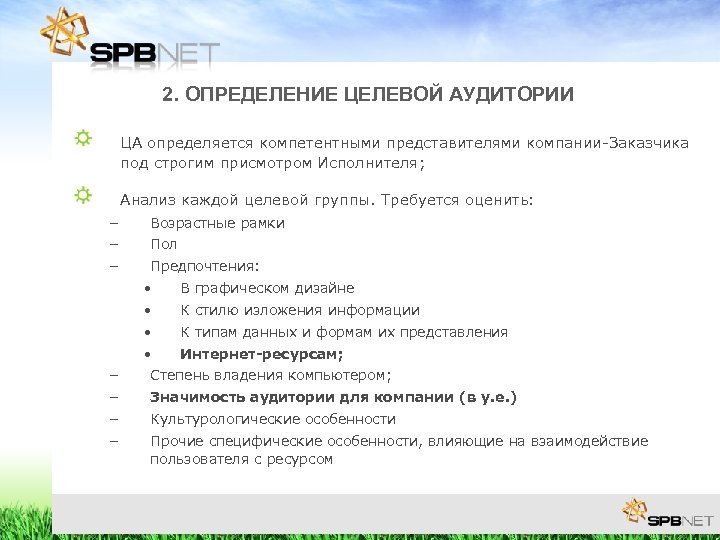 SPBNET

2. ОПРЕДЕЛЕНИЕ ЦЕЛЕВОЙ АУДИТОРИИ

ЦА определяется компетентными представителями компании-Заказчика под строгим присмотром Исполнителя;

Анализ каждой целевой группы. Требуется оценить:
– Возрастные рамки
– Пол
– Предпочтения:
• В графическом дизайне
• К стилю изложения информации
• К типам данных и формам их представления
• Интернет-ресурсам;
– Степень владения компьютером;
– Значимость аудитории для компании (в у.е.)
– Культурологические особенности
– Прочие специфические особенности, влияющие на взаимодействие пользователя с ресурсом

SPBNET